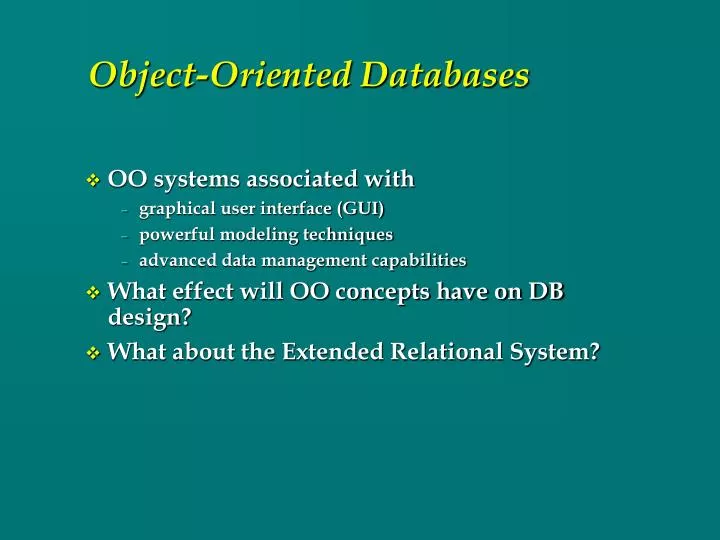 Object-Oriented Databases

❖ OO systems associated with
– graphical user interface (GUI)
– powerful modeling techniques
– advanced data management capabilities

❖ What effect will OO concepts have on DB design?

❖ What about the Extended Relational System?